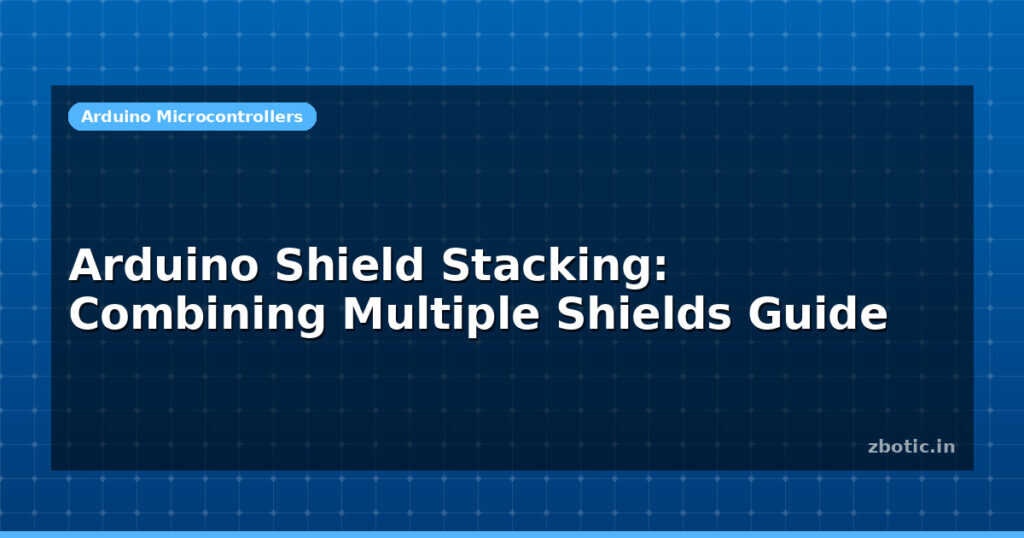 Arduino Microcontrollers

Arduino Shield Stacking: Combining Multiple Shields Guide

zbotic.in